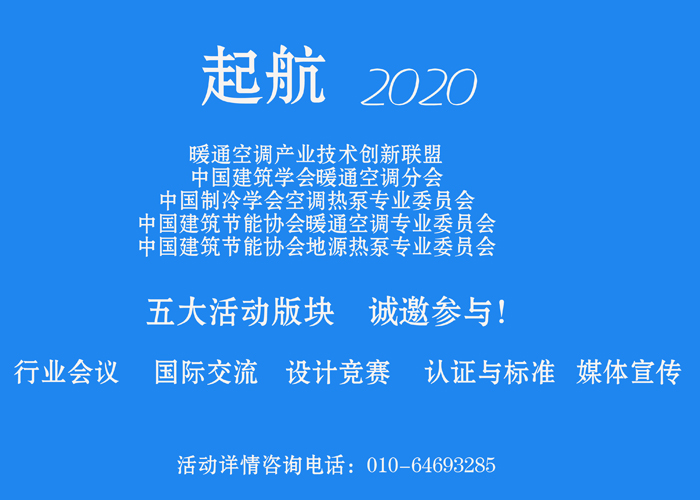 起航 2020

暖通空调产业技术创新联盟
中国建筑学会暖通空调分会
中国制冷学会空调热泵专业委员会
中国建筑节能协会暖通空调专业委员会
中国建筑节能协会地源热泵专业委员会

五大活动版块　诚邀参与！

行业会议　国际交流　设计竞赛　认证与标准　媒体宣传

活动详情咨询电话：010-64693285